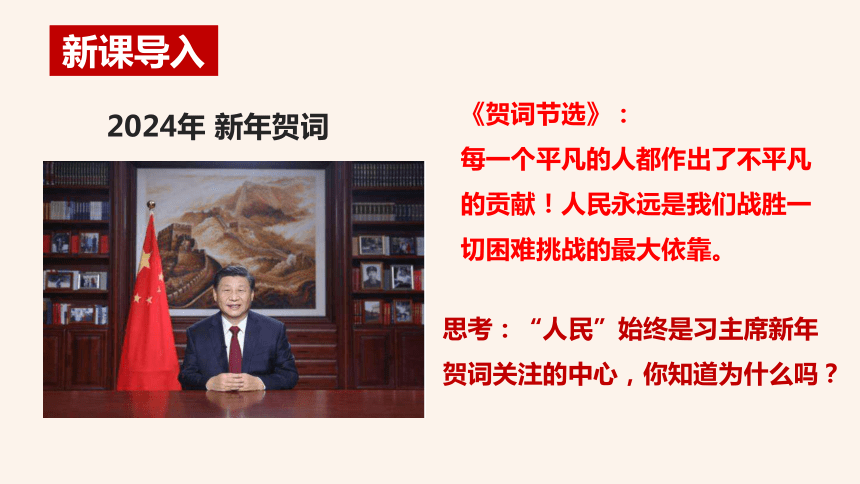 新课导入

2024年 新年贺词

《贺词节选》：
每一个平凡的人都作出了不平凡的贡献！人民永远是我们战胜一切困难挑战的最大依靠。

思考：“人民”始终是习主席新年贺词关注的中心，你知道为什么吗？